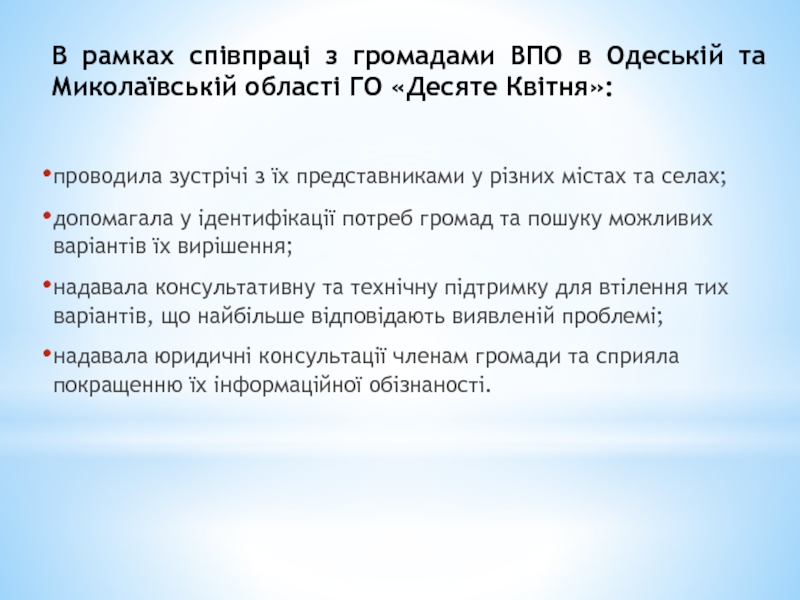 В рамках співпраці з громадами ВПО в Одеській та Миколаївській області ГО «Десяте Квітня»:

•проводила зустрічі з їх представниками у різних містах та селах;

•допомагала у ідентифікації потреб громад та пошуку можливих варіантів їх вирішення;

•надавала консультативну та технічну підтримку для втілення тих варіантів, що найбільше відповідають виявленій проблемі;

•надавала юридичні консультації членам громади та сприяла покращенню їх інформаційної обізнаності.